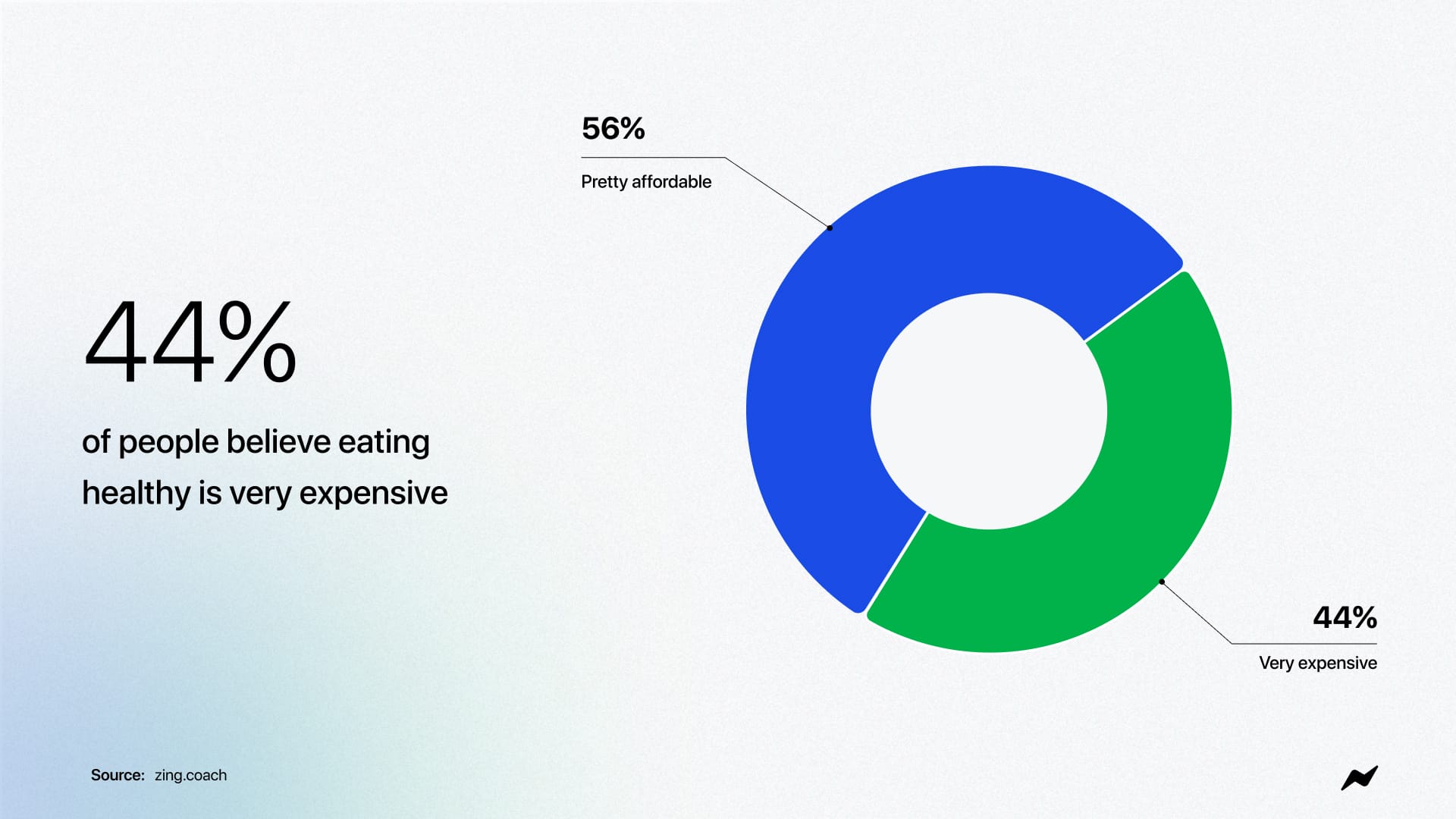 44%

of people believe eating healthy is very expensive

56%

Pretty affordable

44%

Very expensive

Source: zing.coach